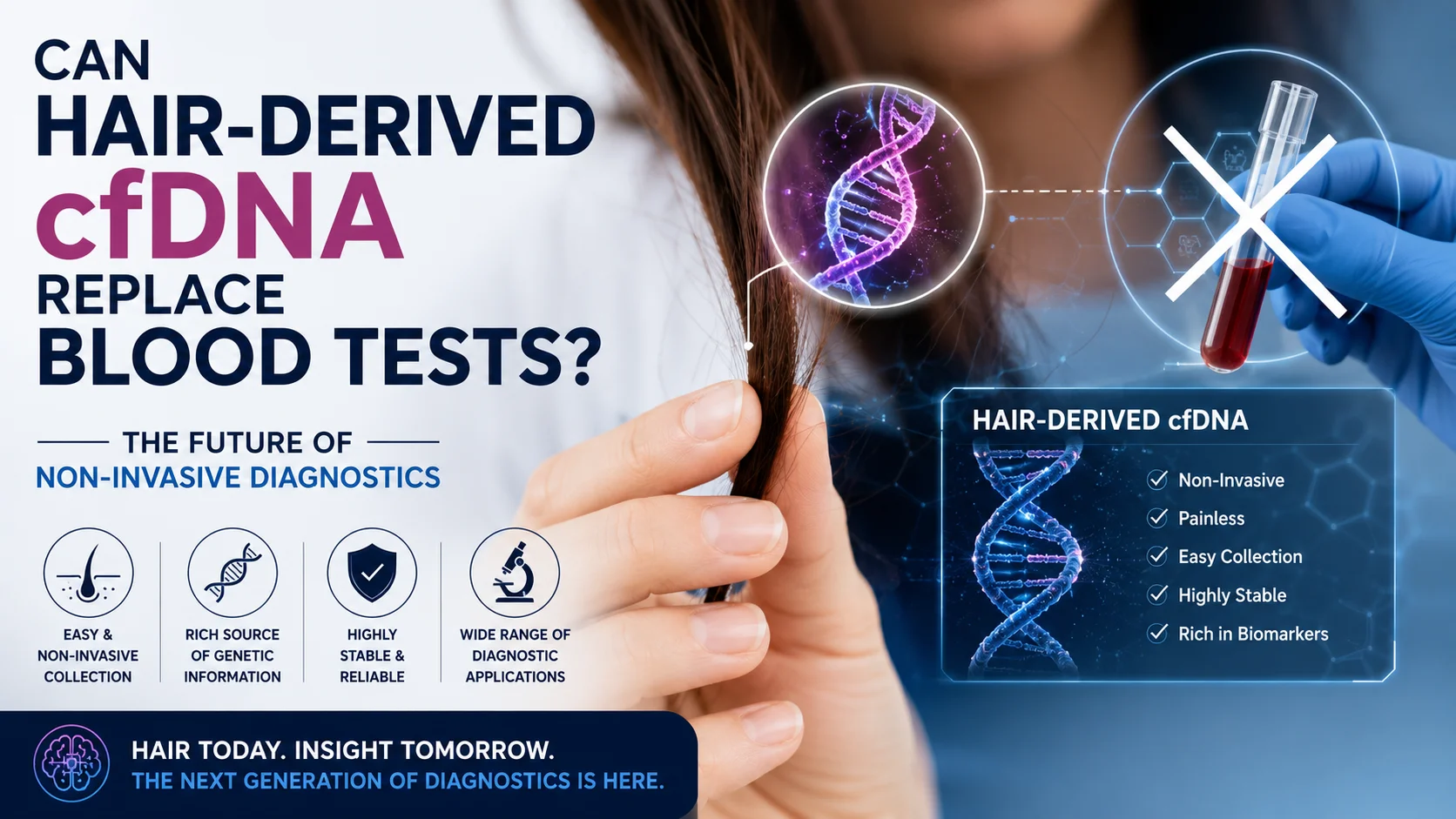 CAN
HAIR-DERIVED
cfDNA
REPLACE
BLOOD TESTS?

THE FUTURE OF
NON-INVASIVE DIAGNOSTICS

EASY & NON-INVASIVE COLLECTION

RICH SOURCE OF GENETIC INFORMATION

HIGHLY STABLE & RELIABLE

WIDE RANGE OF DIAGNOSTIC APPLICATIONS

HAIR-DERIVED cfDNA

Non-Invasive
Painless
Easy Collection
Highly Stable
Rich in Biomarkers

HAIR TODAY. INSIGHT TOMORROW.
THE NEXT GENERATION OF DIAGNOSTICS IS HERE.